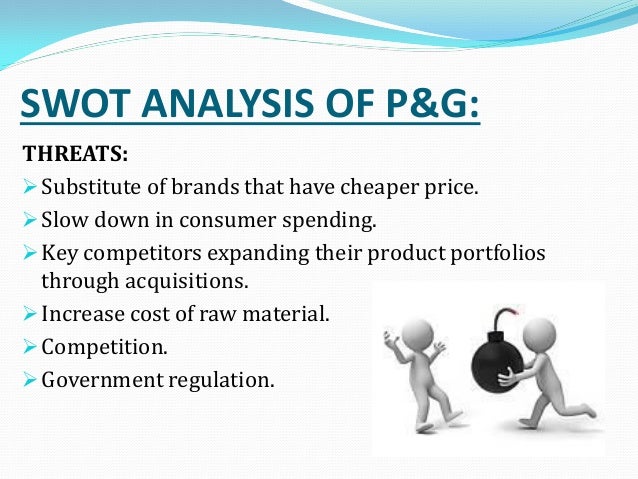 SWOT ANALYSIS OF P&G:

THREATS:

➢ Substitute of brands that have cheaper price.

➢ Slow down in consumer spending.

➢ Key competitors expanding their product portfolios through acquisitions.

➢ Increase cost of raw material.

➢ Competition.

➢ Government regulation.